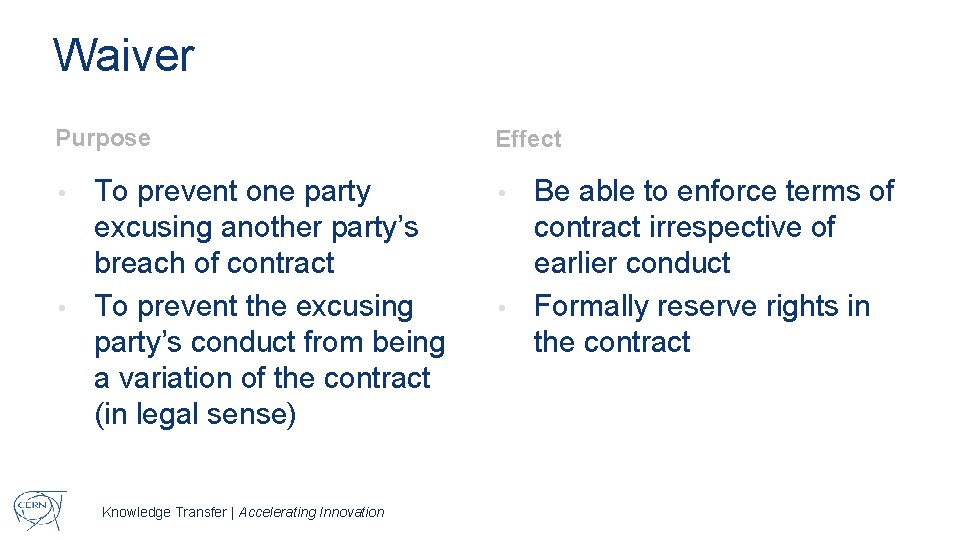 Waiver

Purpose

• To prevent one party excusing another party's breach of contract
• To prevent the excusing party's conduct from being a variation of the contract (in legal sense)

Effect

• Be able to enforce terms of contract irrespective of earlier conduct
• Formally reserve rights in the contract

CERN

Knowledge Transfer | Accelerating Innovation